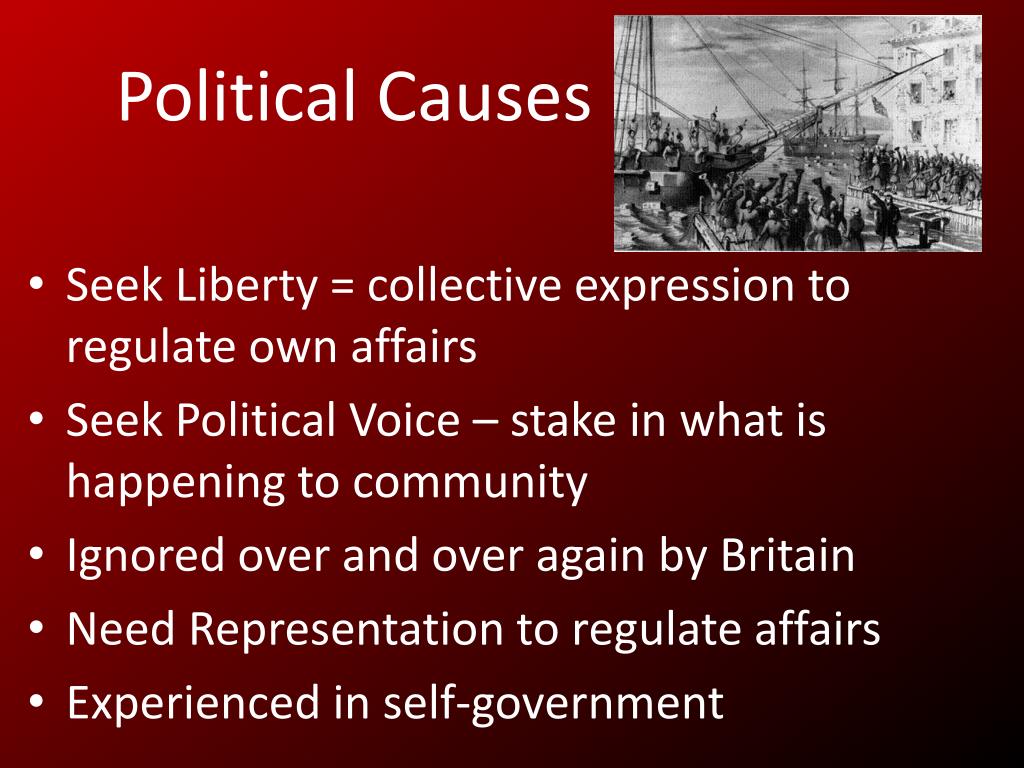 Political Causes

• Seek Liberty = collective expression to regulate own affairs
• Seek Political Voice – stake in what is happening to community
• Ignored over and over again by Britain
• Need Representation to regulate affairs
• Experienced in self-government